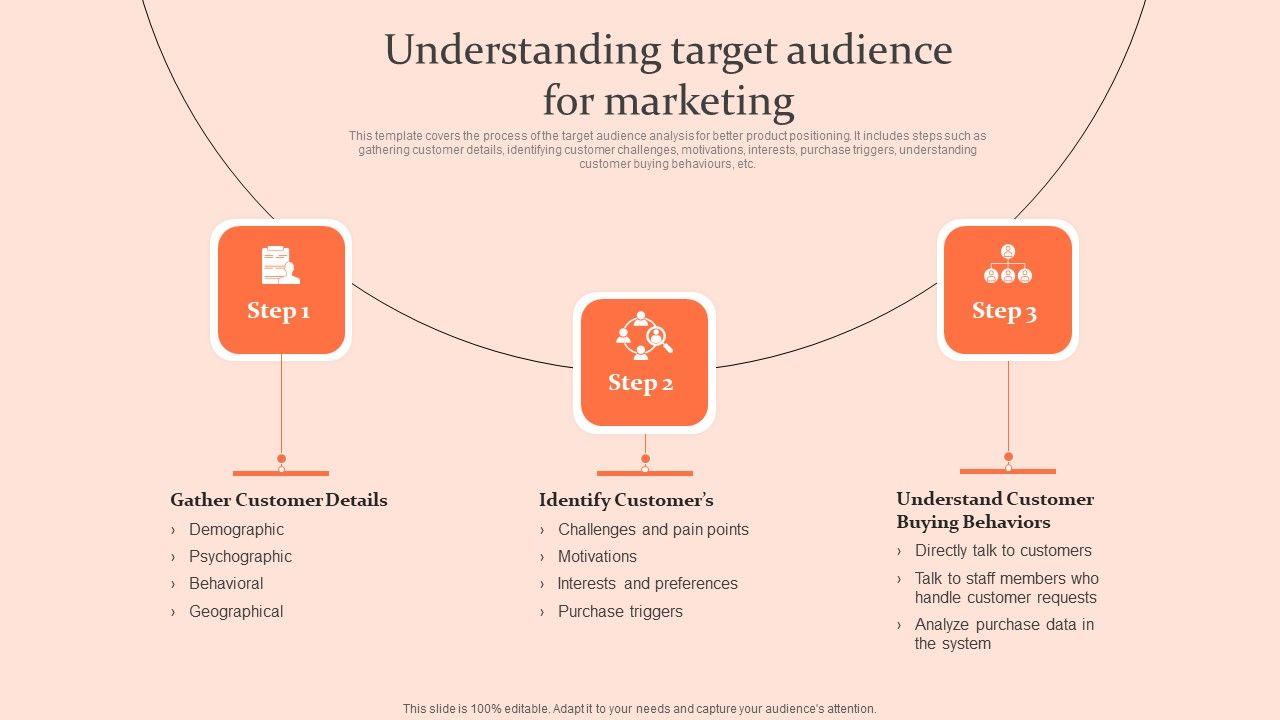 Understanding target audience for marketing

This template covers the process of the target audience analysis for better product positioning. It includes steps such as gathering customer details, identifying customer challenges, motivations, interests, purchase triggers, understanding customer buying behaviours, etc.

Step 1

Step 2

Step 3

Gather Customer Details
› Demographic
› Psychographic
› Behavioral
› Geographical

Identify Customer's
› Challenges and pain points
› Motivations
› Interests and preferences
› Purchase triggers

Understand Customer Buying Behaviors
› Directly talk to customers
› Talk to staff members who handle customer requests
› Analyze purchase data in the system

This slide is 100% editable. Adapt it to your needs and capture your audience's attention.